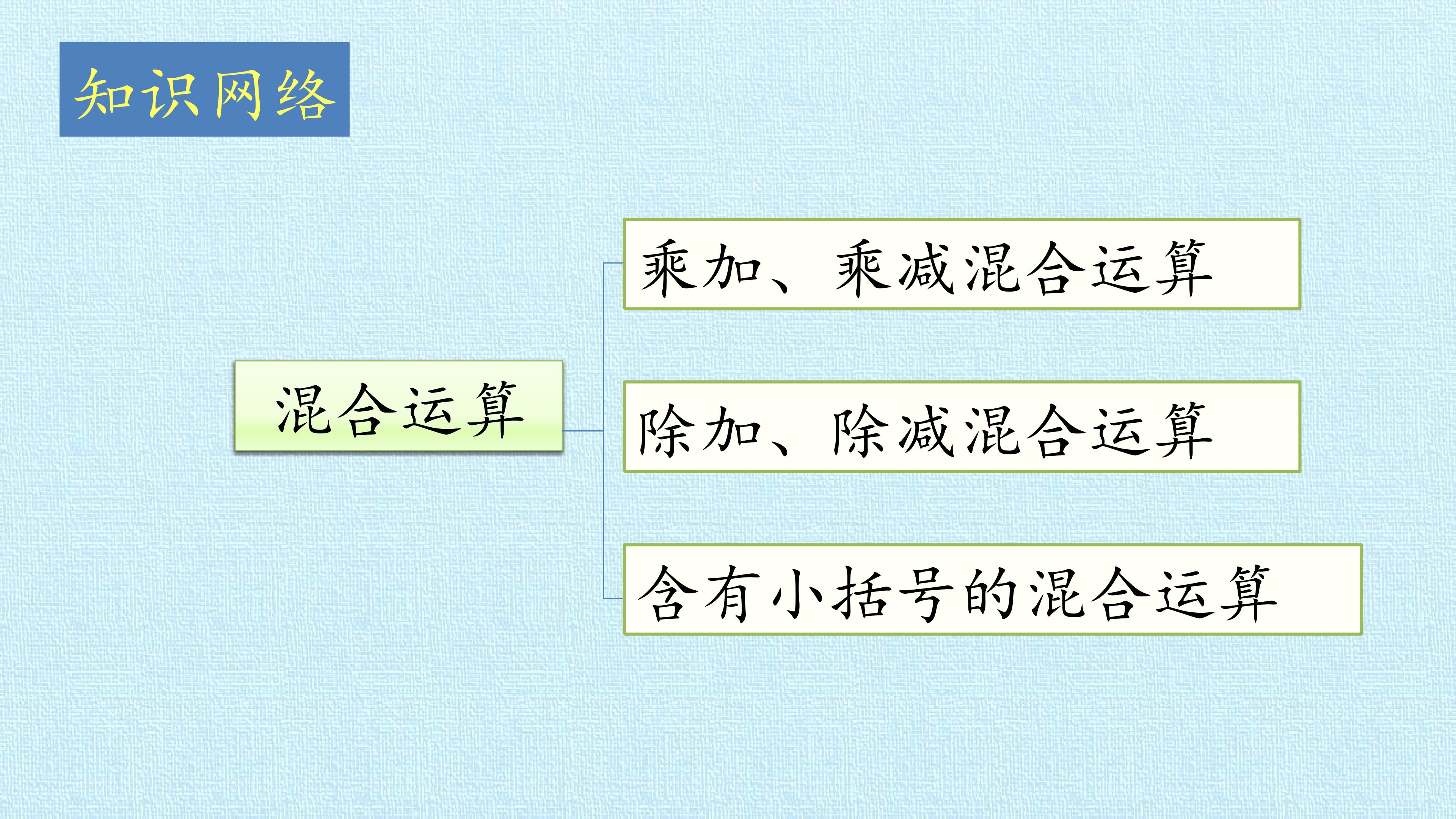 知识网络

混合运算

乘加、乘减混合运算

除加、除减混合运算

含有小括号的混合运算